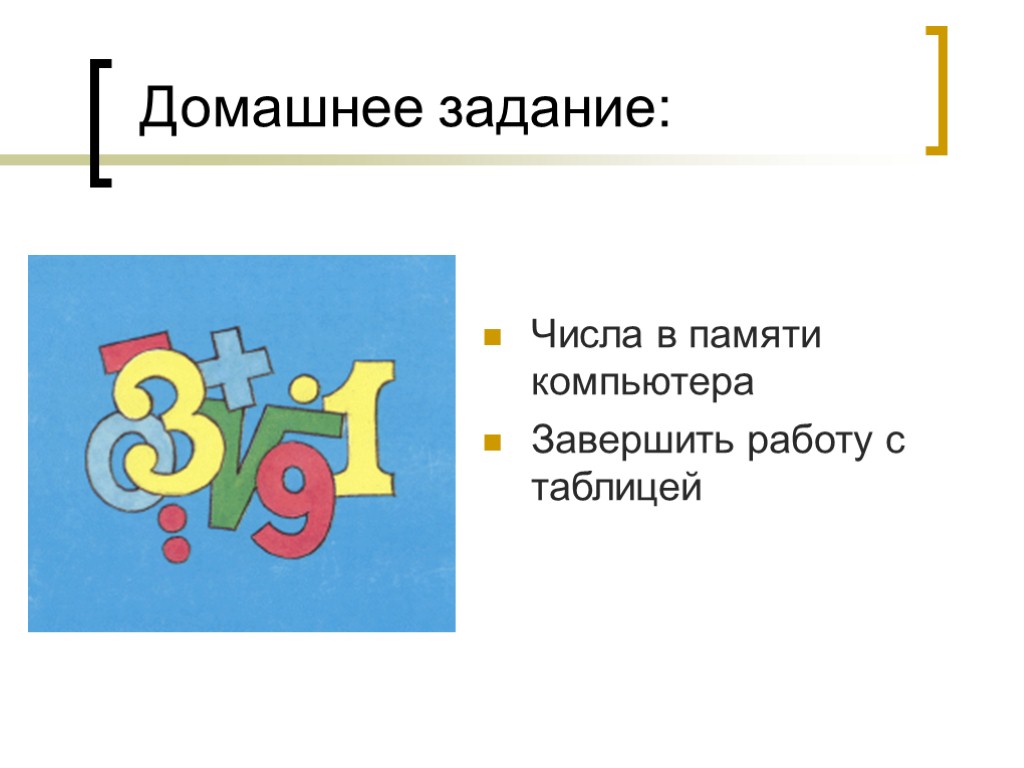 Домашнее задание:

Числа в памяти компьютера

Завершить работу с таблицей